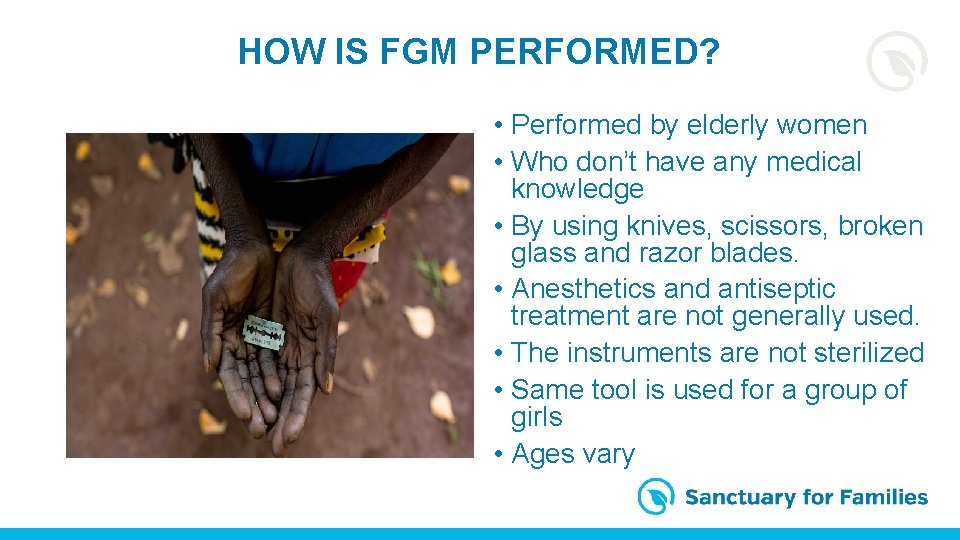 HOW IS FGM PERFORMED?

• Performed by elderly women
• Who don't have any medical knowledge
• By using knives, scissors, broken glass and razor blades.
• Anesthetics and antiseptic treatment are not generally used.
• The instruments are not sterilized
• Same tool is used for a group of girls
• Ages vary

Sanctuary for Families